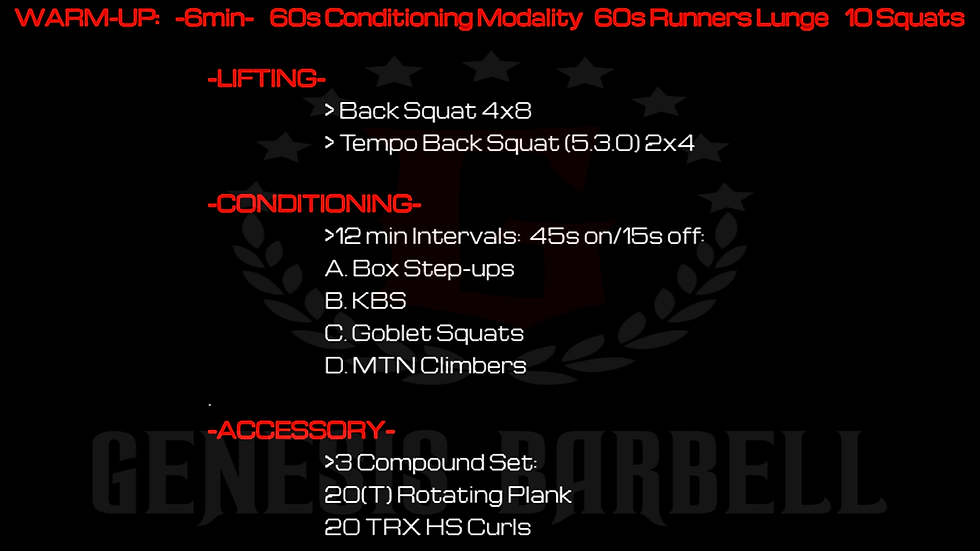 WARM-UP: -6min- 60s Conditioning Modality 60s Runners Lunge 10 Squats

-LIFTING-

> Back Squat 4x8

> Tempo Back Squat (5.3.0) 2x4

-CONDITIONING-

>12 min Intervals: 45s on/15s off:

A. Box Step-ups

B. KBS

C. Goblet Squats

D. MTN Climbers

.

-ACCESSORY-

>3 Compound Set:

20(T) Rotating Plank

20 TRX HS Curls

GENESIS BARBELL